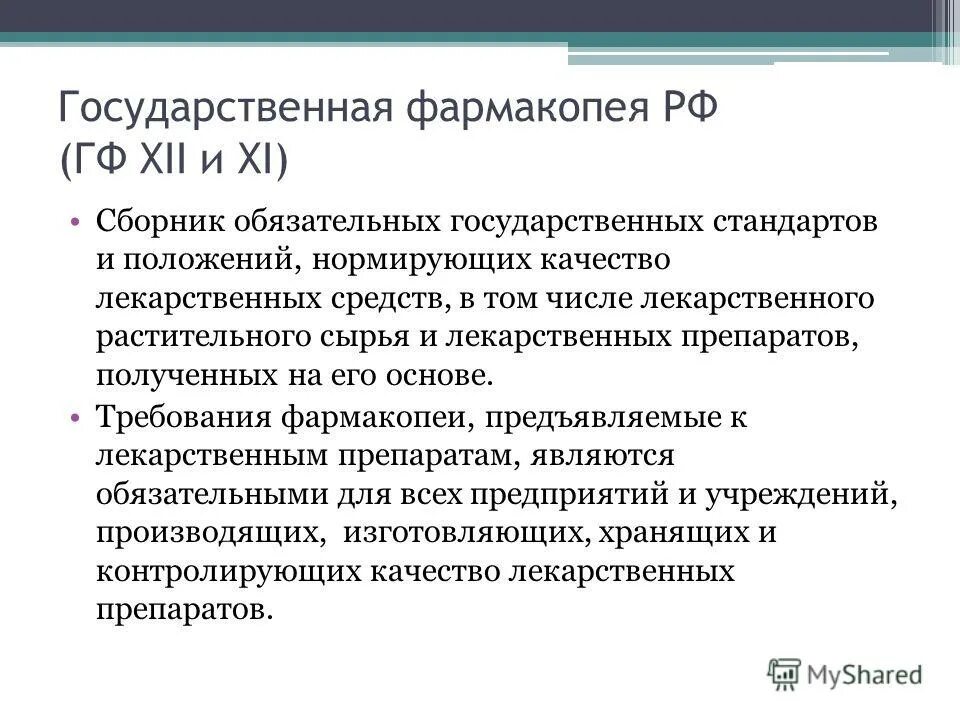 Государственная фармакопея РФ (ГФ XII и XI)

• Сборник обязательных государственных стандартов и положений, нормирующих качество лекарственных средств, в том числе лекарственного растительного сырья и лекарственных препаратов, полученных на его основе.

• Требования фармакопеи, предъявляемые к лекарственным препаратам, являются обязательными для всех предприятий и учреждений, производящих, изготовляющих, хранящих и контролирующих качество лекарственных препаратов.

MyShared